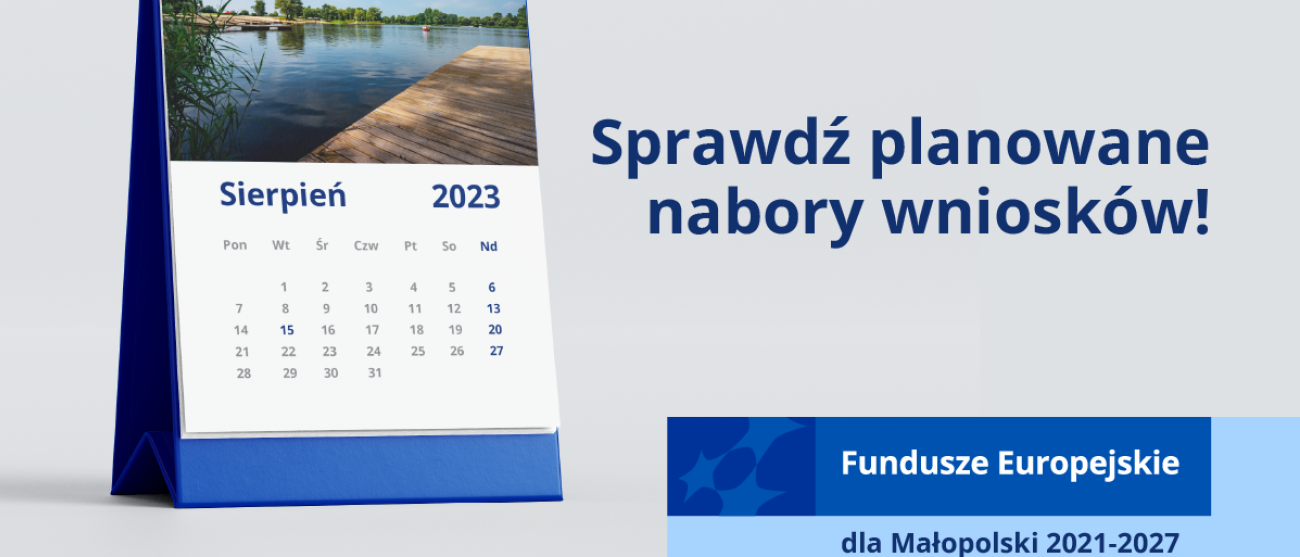 Sierpień 2023

| Pon | Wt | Śr | Czw | Pt | So | Nd |
|---|---|---|---|---|---|---|
| | 1 | 2 | 3 | 4 | 5 | 6 |
| 7 | 8 | 9 | 10 | 11 | 12 | 13 |
| 14 | 15 | 16 | 17 | 18 | 19 | 20 |
| 21 | 22 | 23 | 24 | 25 | 26 | 27 |
| 28 | 29 | 30 | 31 | | | |

Sprawdź planowane nabory wniosków!

Fundusze Europejskie

dla Małopolski 2021-2027